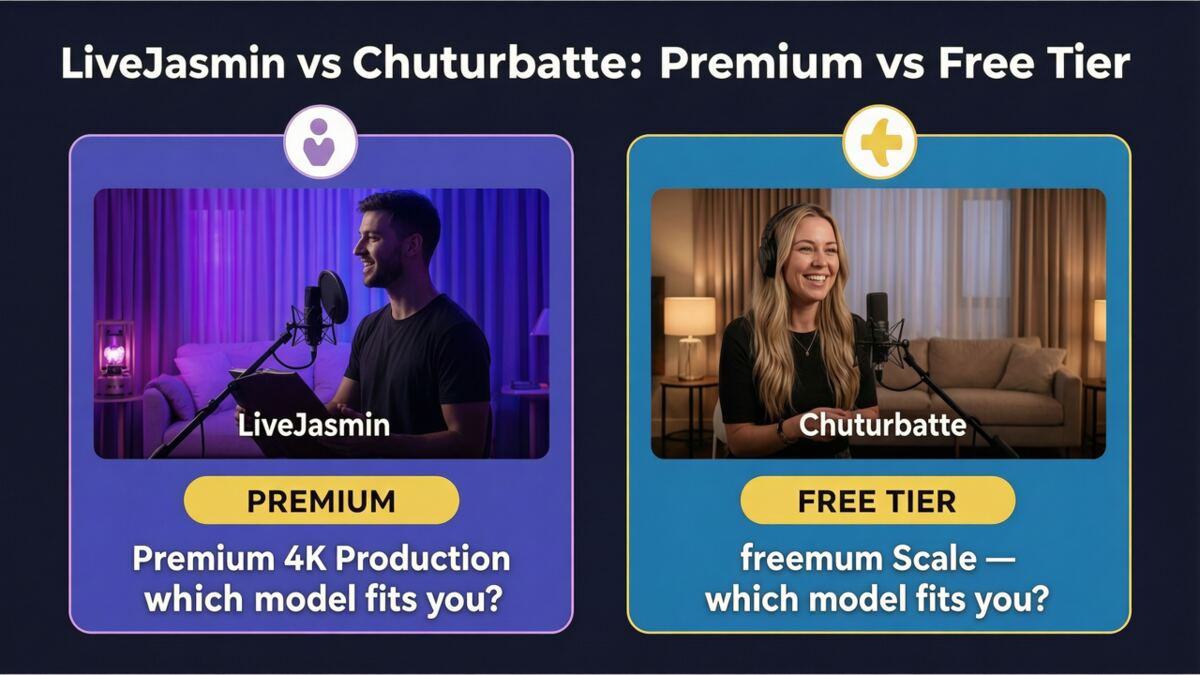 LiveJasmin vs Chuturbatte: Premium vs Free Tier

LiveJasmin

PREMIUM

Premium 4K Production which model fits you?

Chuturbatte

FREE TIER

freemum Scale — which model fits you?